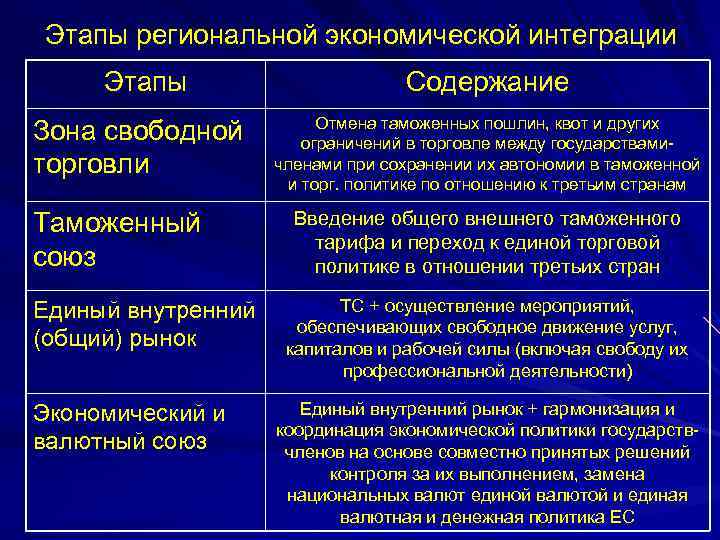 Этапы региональной экономической интеграции

| Этапы | Содержание |
|---|---|
| Зона свободной торговли | Отмена таможенных пошлин, квот и других ограничений в торговле между государствами-членами при сохранении их автономии в таможенной и торг. политике по отношению к третьим странам |
| Таможенный союз | Введение общего внешнего таможенного тарифа и переход к единой торговой политике в отношении третьих стран |
| Единый внутренний (общий) рынок | ТС + осуществление мероприятий, обеспечивающих свободное движение услуг, капиталов и рабочей силы (включая свободу их профессиональной деятельности) |
| Экономический и валютный союз | Единый внутренний рынок + гармонизация и координация экономической политики государств-членов на основе совместно принятых решений контроля за их выполнением, замена национальных валют единой валютой и единая валютная и денежная политика ЕС |